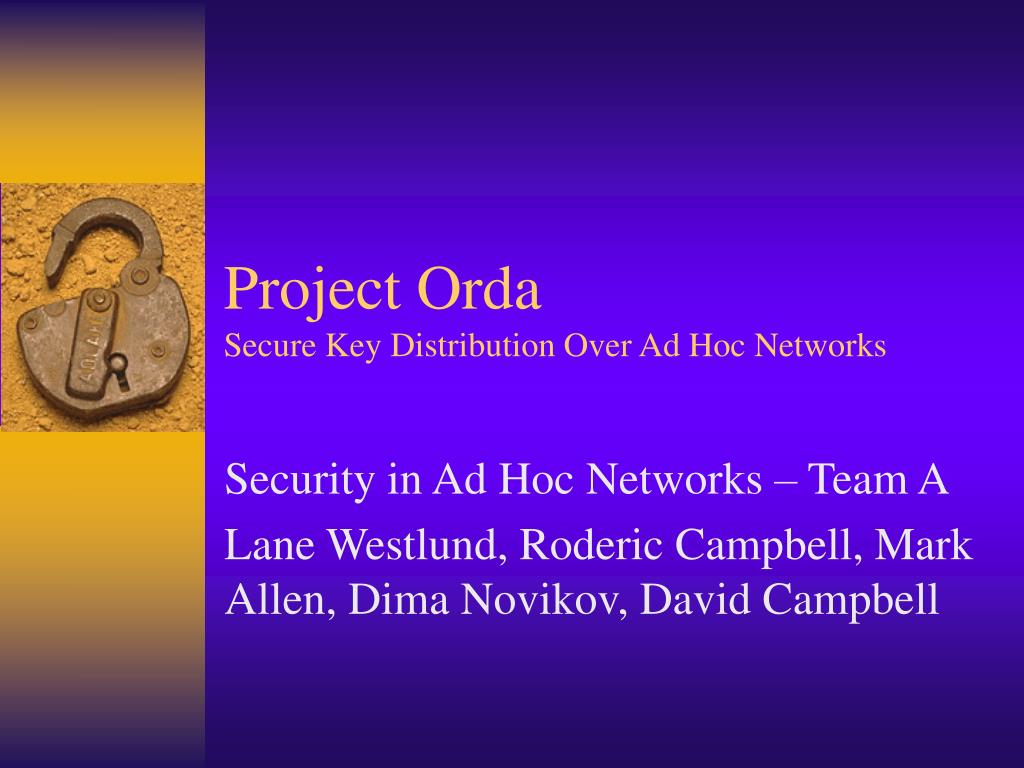 Project Orda
Secure Key Distribution Over Ad Hoc Networks

Security in Ad Hoc Networks – Team A

Lane Westlund, Roderic Campbell, Mark Allen, Dima Novikov, David Campbell